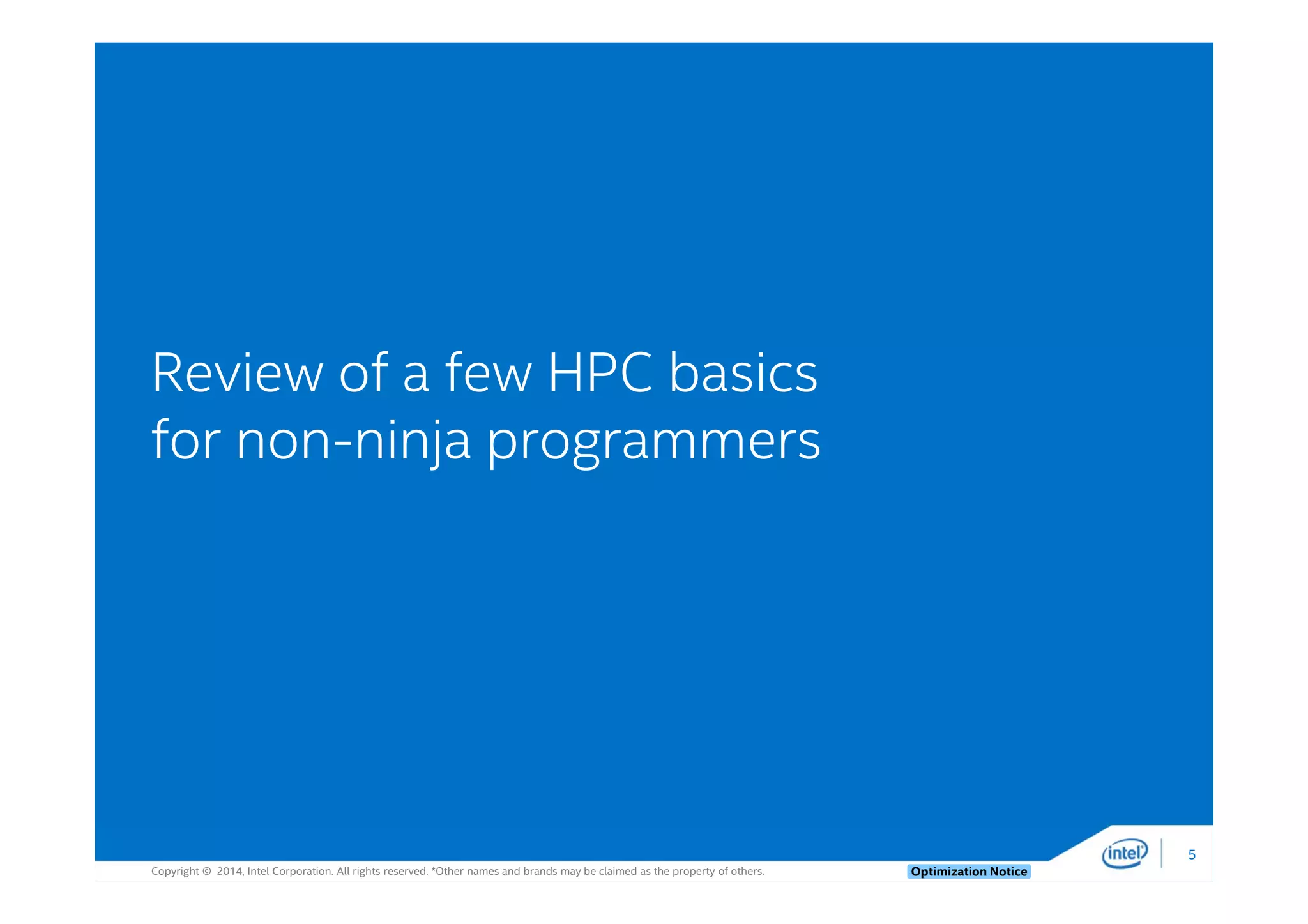 Review of a few HPC basics for non-ninja programmers

Copyright © 2014, Intel Corporation. All rights reserved. *Other names and brands may be claimed as the property of others.

Optimization Notice

intel

5